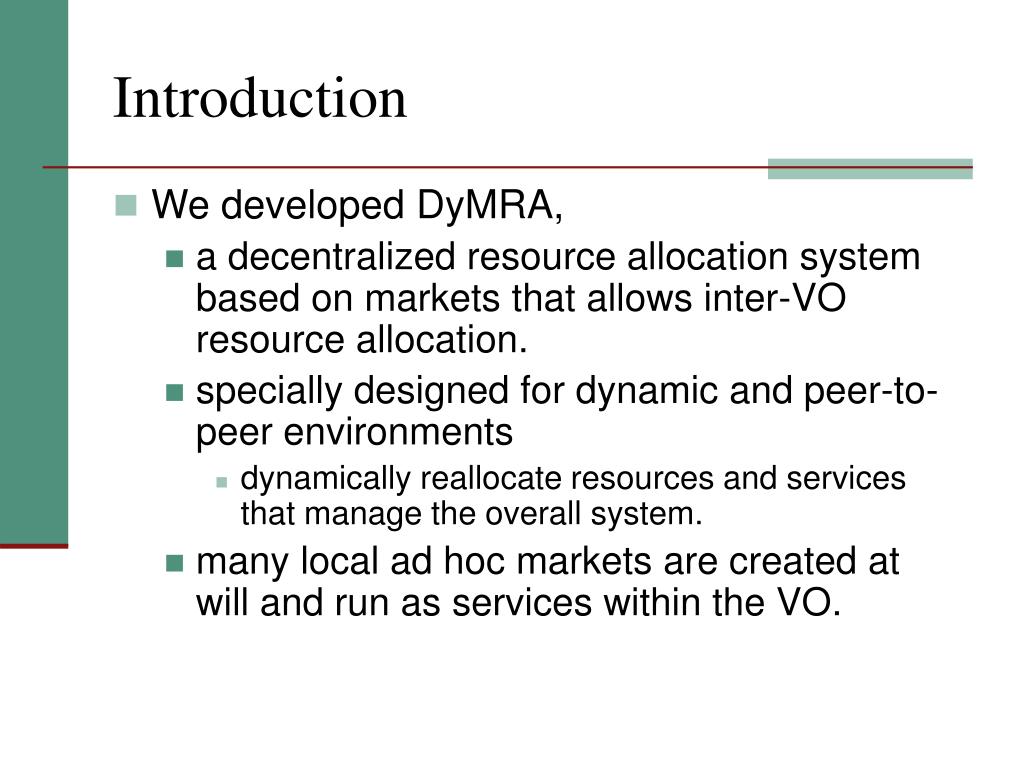 Introduction

We developed DyMRA,

a decentralized resource allocation system based on markets that allows inter-VO resource allocation.

specially designed for dynamic and peer-to-peer environments

dynamically reallocate resources and services that manage the overall system.

many local ad hoc markets are created at will and run as services within the VO.